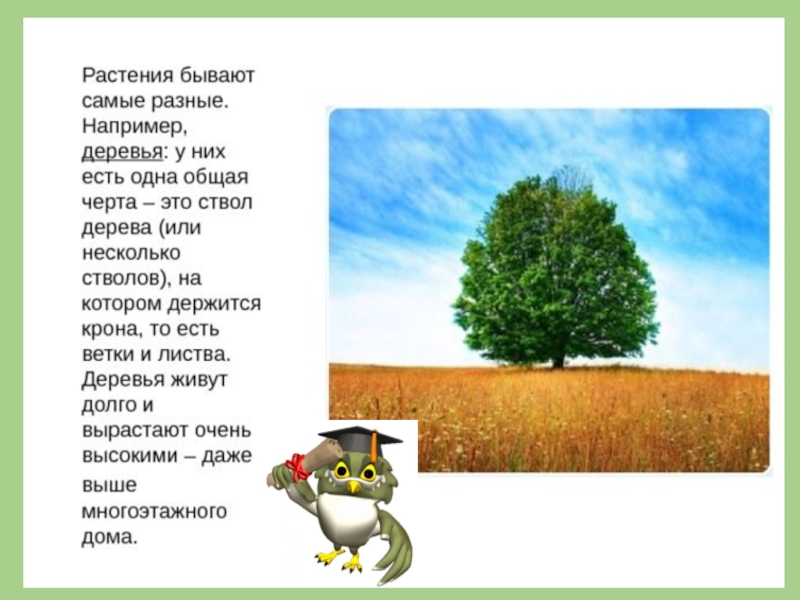 Растения бывают самые разные. Например, деревья: у них есть одна общая черта – это ствол дерева (или несколько стволов), на котором держится крона, то есть ветки и листва. Деревья живут долго и вырастают очень высокими – даже выше многоэтажного дома.